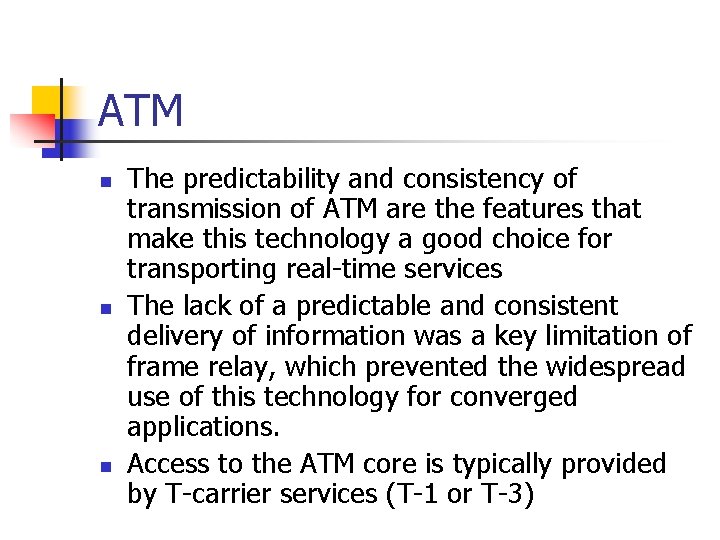 ATM

- The predictability and consistency of transmission of ATM are the features that make this technology a good choice for transporting real-time services
- The lack of a predictable and consistent delivery of information was a key limitation of frame relay, which prevented the widespread use of this technology for converged applications.
- Access to the ATM core is typically provided by T-carrier services (T-1 or T-3)